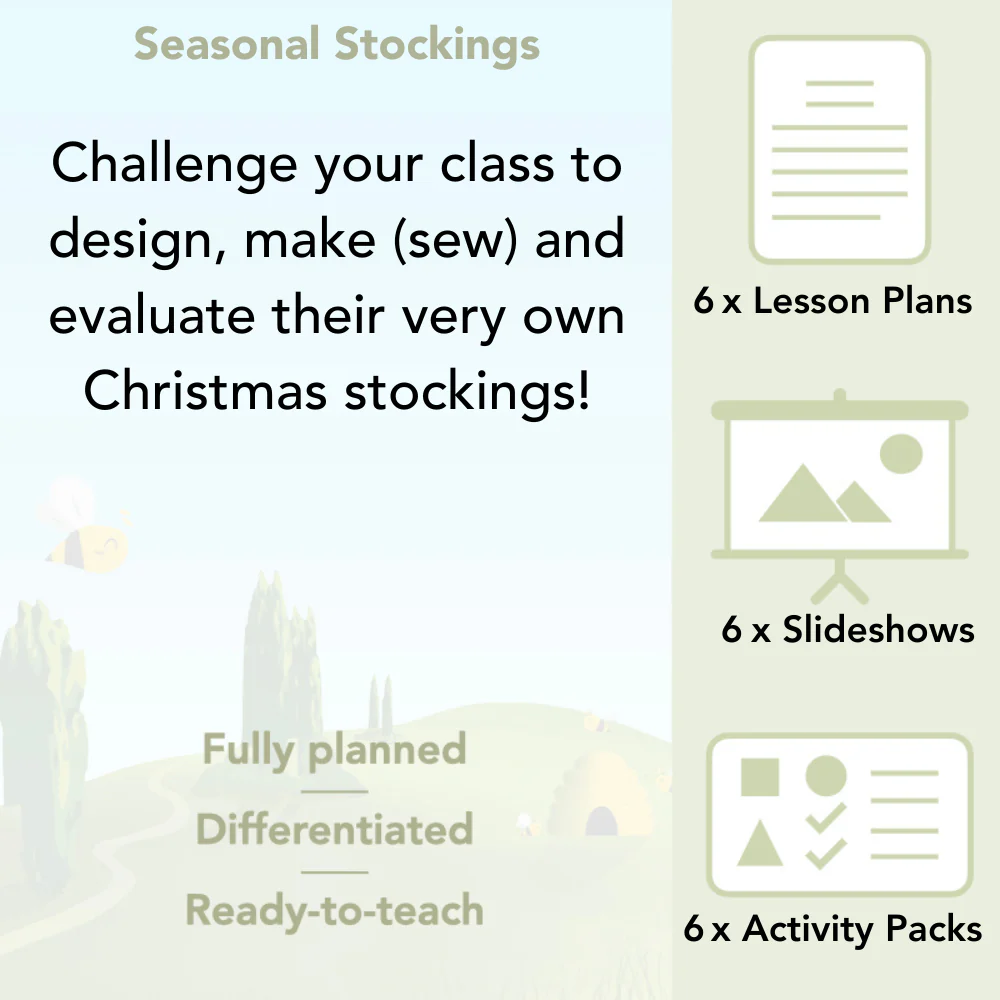 Seasonal Stockings

Challenge your class to design, make (sew) and evaluate their very own Christmas stockings!

Fully planned

Differentiated

Ready-to-teach

6 x Lesson Plans

6 x Slideshows

6 x Activity Packs